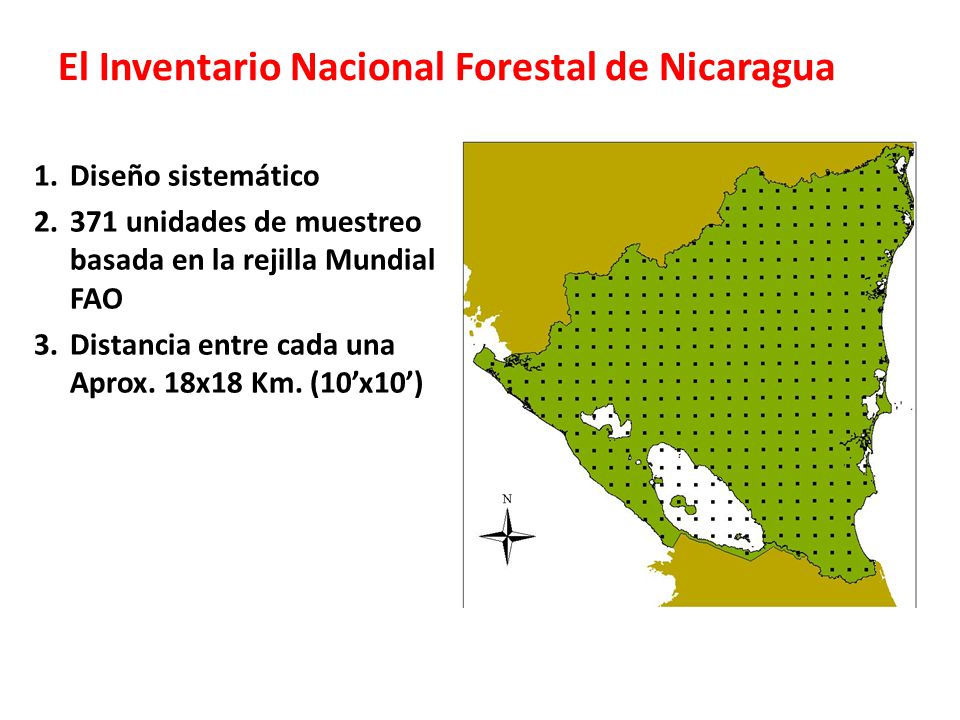 El Inventario Nacional Forestal de Nicaragua

1. Diseño sistemático
2. 371 unidades de muestreo basada en la rejilla Mundial FAO
3. Distancia entre cada una Aprox. 18x18 Km. (10’x10’)

N